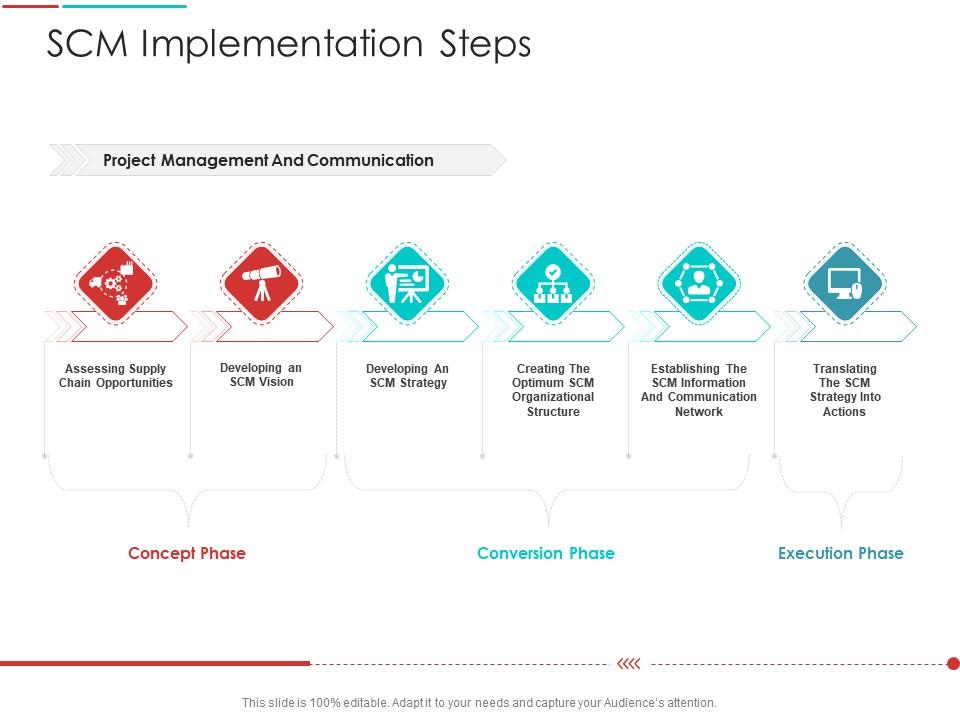 SCM Implementation Steps

Project Management And Communication

Assessing Supply Chain Opportunities

Developing an SCM Vision

Developing An SCM Strategy

Creating The Optimum SCM Organizational Structure

Establishing The SCM Information And Communication Network

Translating The SCM Strategy Into Actions

Concept Phase

Conversion Phase

Execution Phase

This slide is 100% editable. Adapt it to your needs and capture your Audience's attention.